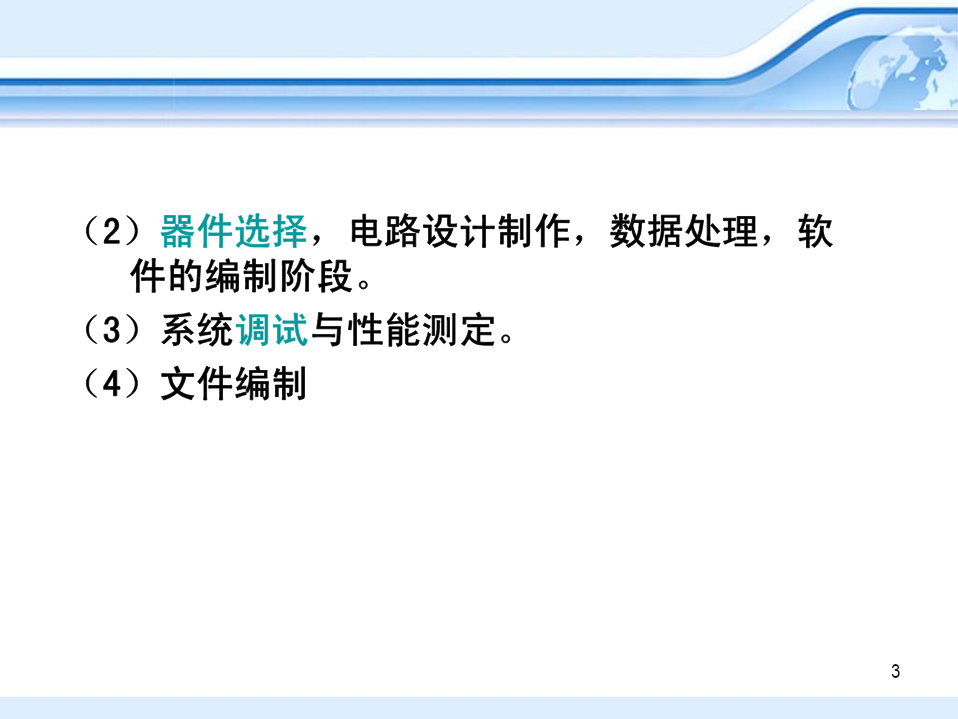 （2）器件选择，电路设计制作，数据处理，软件的编制阶段。

（3）系统调试与性能测定。

（4）文件编制

3